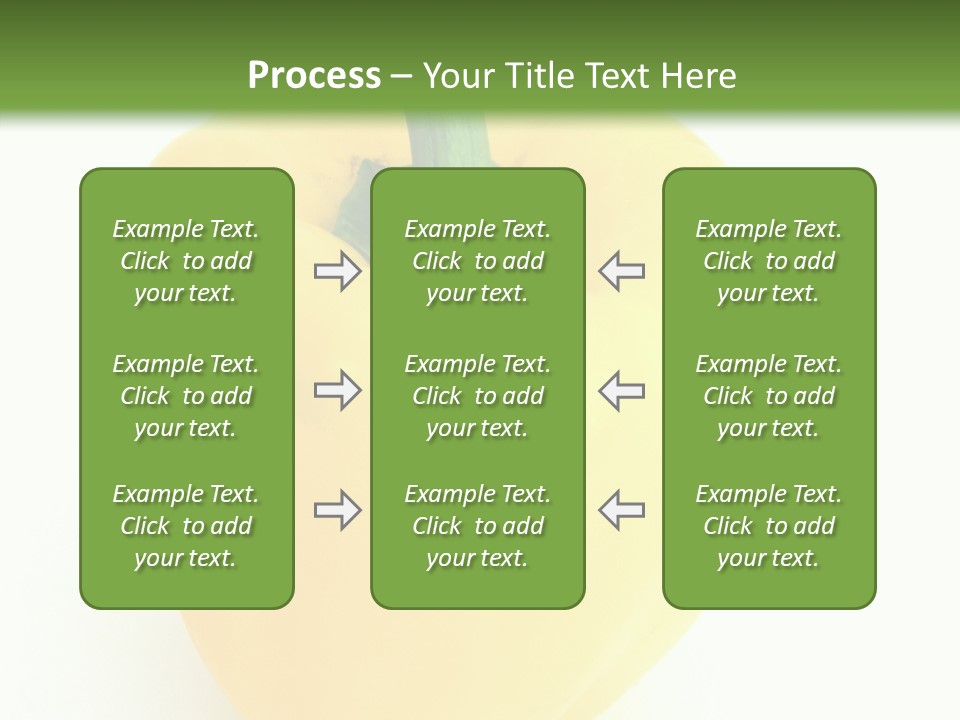 Process – Your Title Text Here

Example Text. Click to add your text.

Example Text. Click to add your text.

Example Text. Click to add your text.

Example Text. Click to add your text.

Example Text. Click to add your text.

Example Text. Click to add your text.

Example Text. Click to add your text.

Example Text. Click to add your text.

Example Text. Click to add your text.